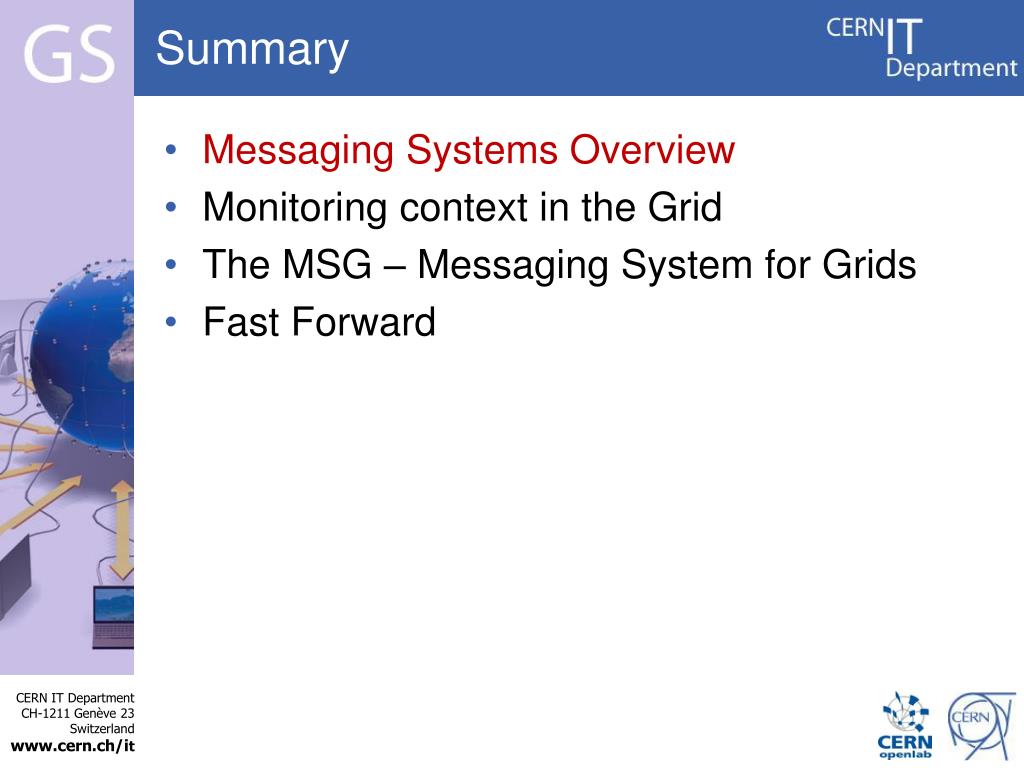 GS

Summary

CERN IT Department

• Messaging Systems Overview
• Monitoring context in the Grid
• The MSG – Messaging System for Grids
• Fast Forward

CERN IT Department
CH-1211 Genève 23
Switzerland
www.cern.ch/it

CERN openlab

CERN